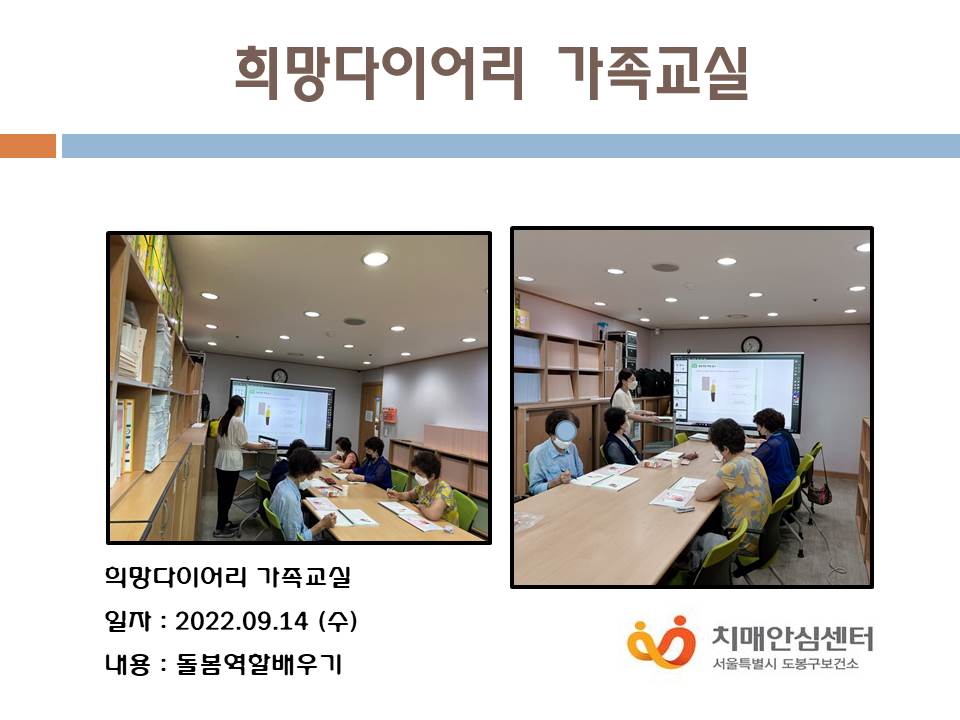 희망다이어리 가족교실

희망다이어리 가족교실

일자 : 2022.09.14 (수)

내용 : 돌봄역할배우기

치매안심센터
서울특별시 도봉구보건소